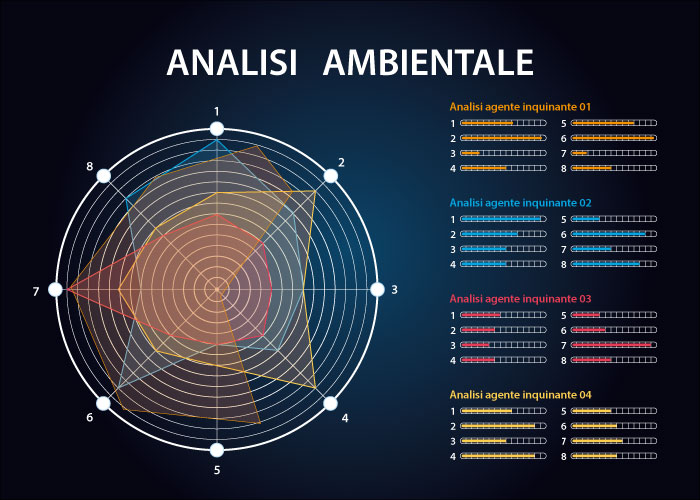 ANALISI AMBIENTALE

1
2
3
4
5
6
7
8

Analisi agente inquinante 01
1
2
3
4
5
6
7
8

Analisi agente inquinante 02
1
2
3
4
5
6
7
8

Analisi agente inquinante 03
1
2
3
4
5
6
7
8

Analisi agente inquinante 04
1
2
3
4
5
6
7
8